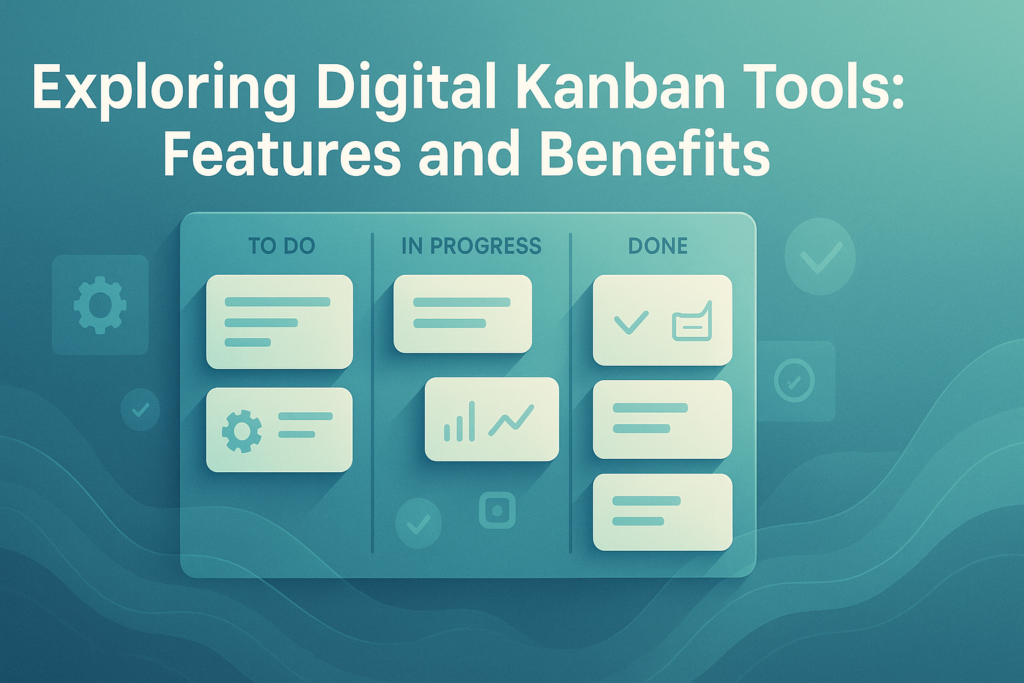 Exploring Digital Kanban Tools: Features and Benefits

TO DO

IN PROGRESS

DONE